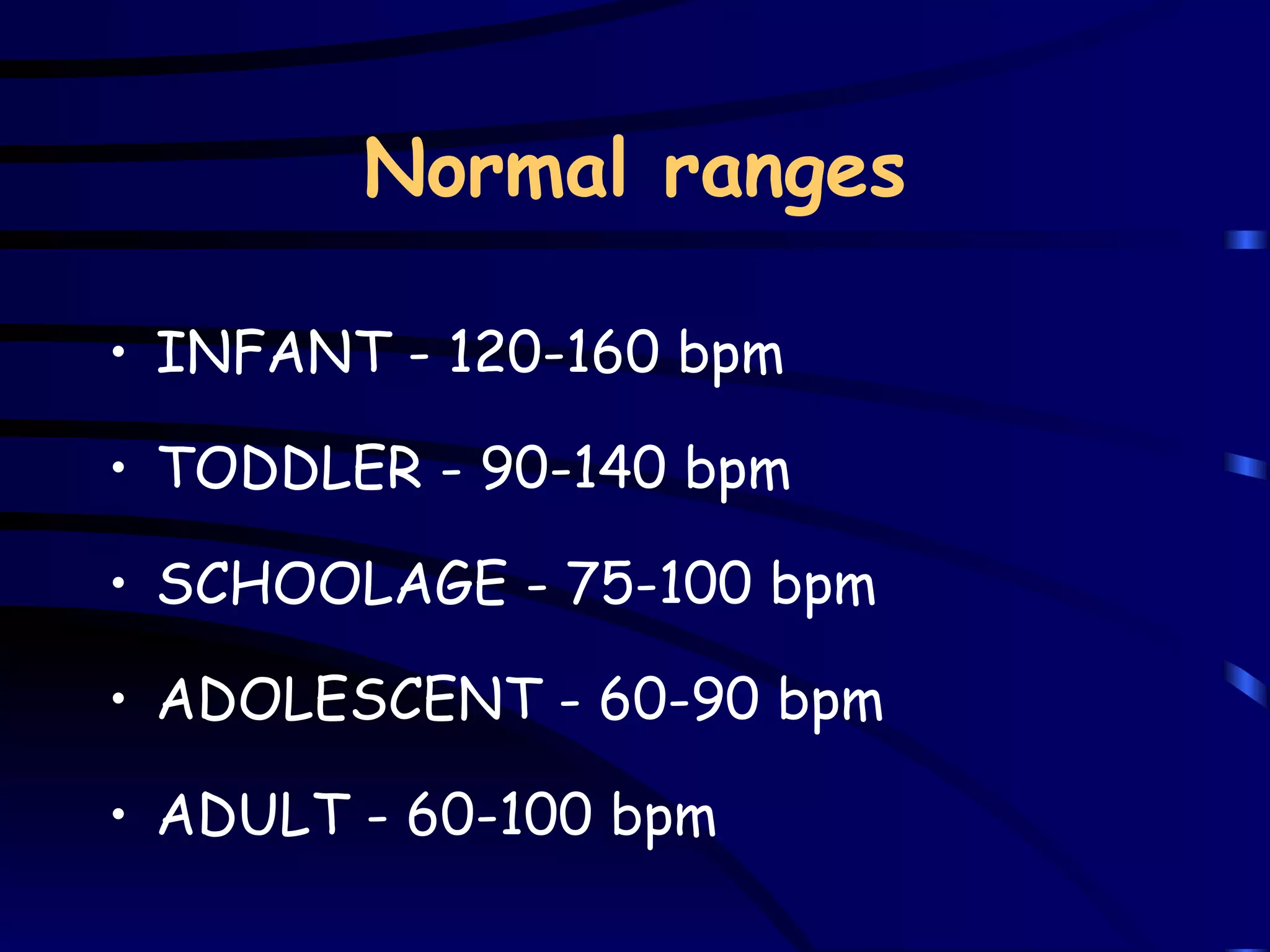 Normal ranges

• INFANT - 120-160 bpm

• TODDLER - 90-140 bpm

• SCHOOLAGE - 75-100 bpm

• ADOLESCENT - 60-90 bpm

• ADULT - 60-100 bpm